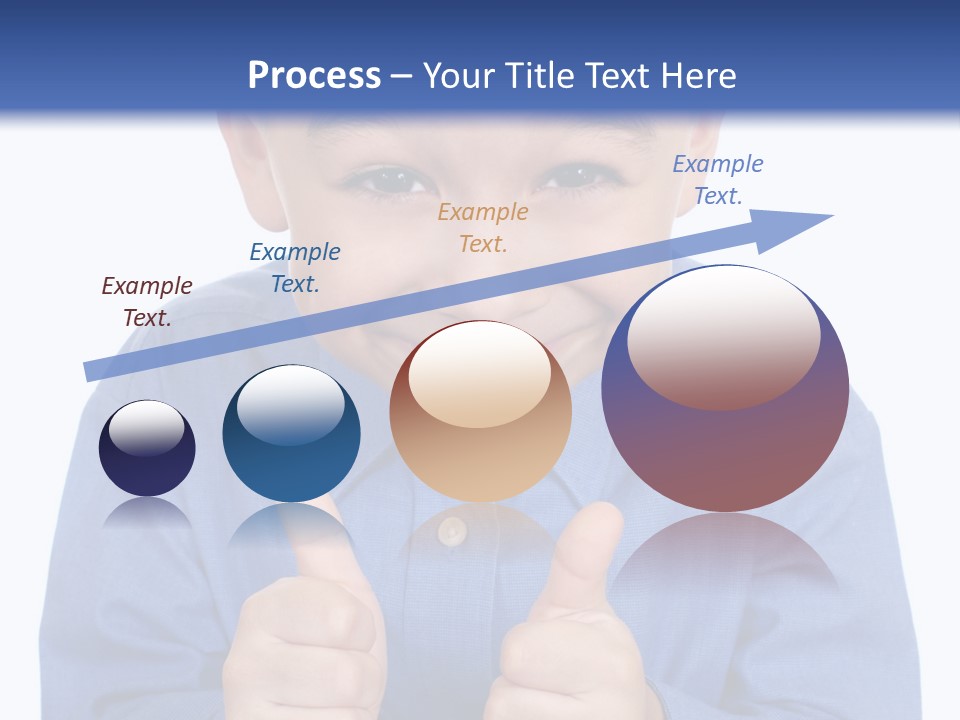 Process – Your Title Text Here

Example Text.

Example Text.

Example Text.

Example Text.